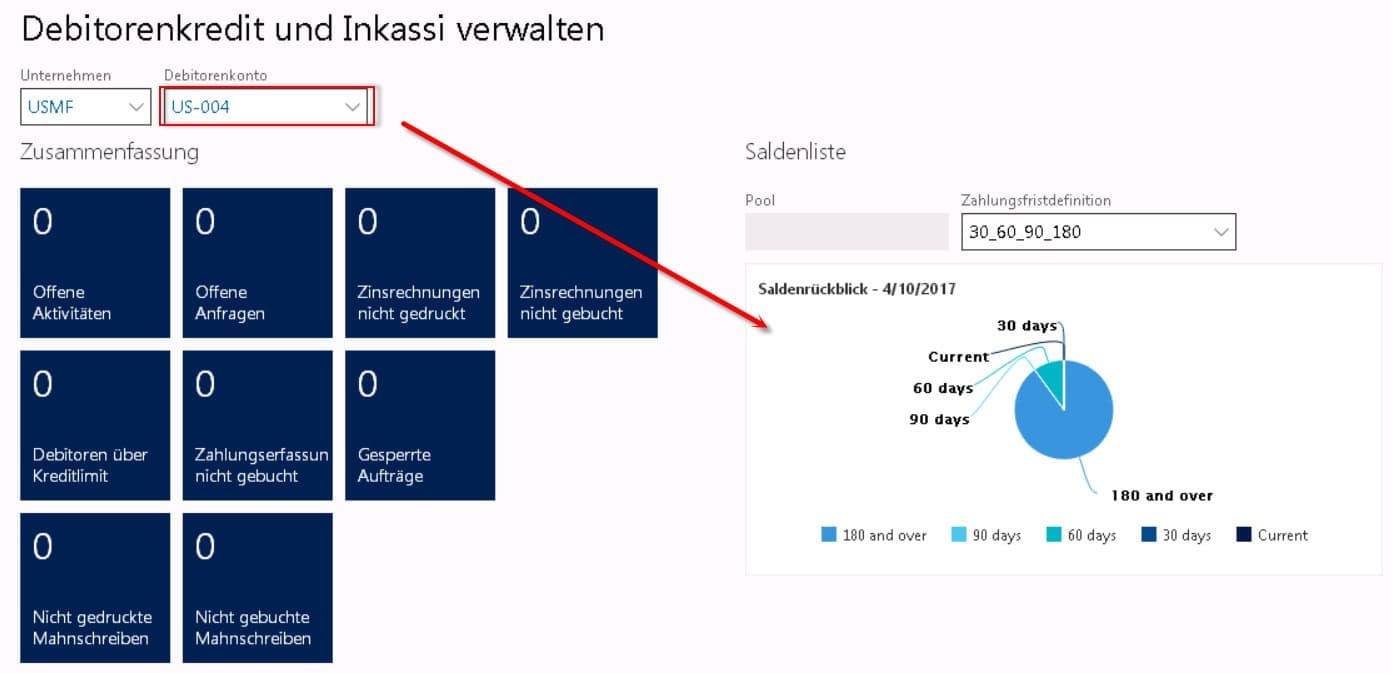 Debitorenkredit und Inkassi verwalten

Unternehmen
USMF

Debitorenkonto
US-004

Zusammenfassung

0
Offene Aktivitäten

0
Offene Anfragen

0
Zinsrechnungen nicht gedruckt

0
Zinsrechnungen nicht gebucht

0
Debitoren über Kreditlimit

0
Zahlungserfassun nicht gebucht

0
Gesperrte Aufträge

0
Nicht gedruckte Mahnschreiben

0
Nicht gebuchte Mahnschreiben

Saldenliste

Pool

Zahlungsfristdefinition
30_60_90_180

Saldenrückblick - 4/10/2017

30 days
Current
60 days
90 days
180 and over

180 and over
90 days
60 days
30 days
Current